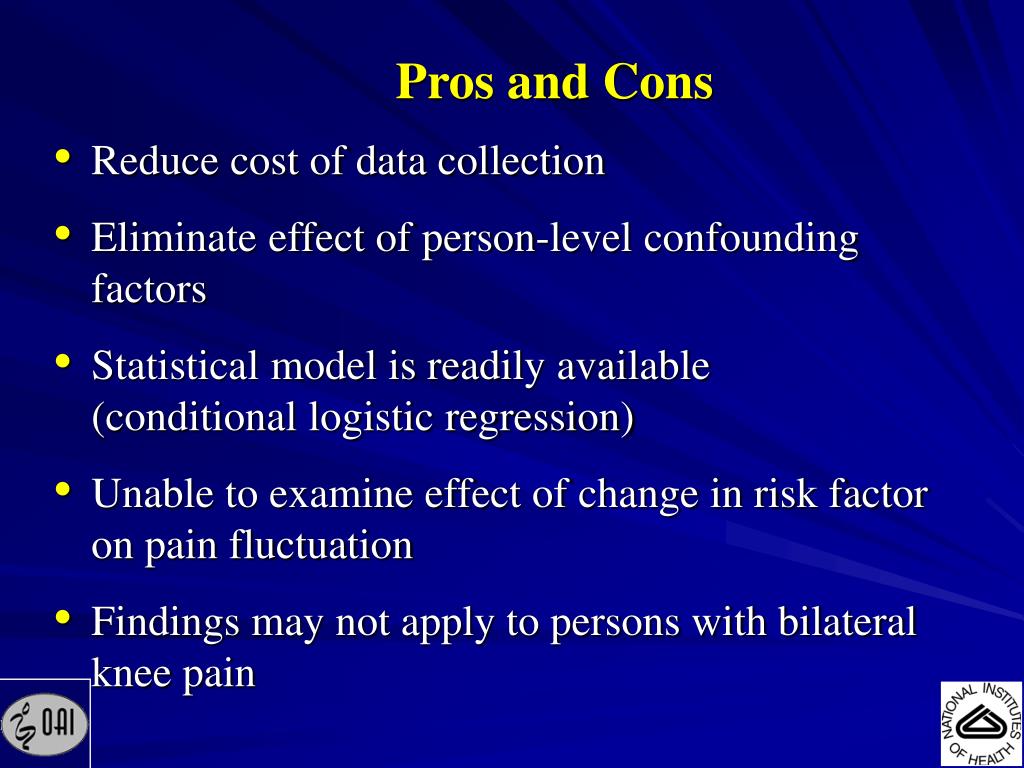 Pros and Cons

• Reduce cost of data collection

• Eliminate effect of person-level confounding factors

• Statistical model is readily available (conditional logistic regression)

• Unable to examine effect of change in risk factor on pain fluctuation

• Findings may not apply to persons with bilateral knee pain

OAI

NATIONAL INSTITUTES OF HEALTH